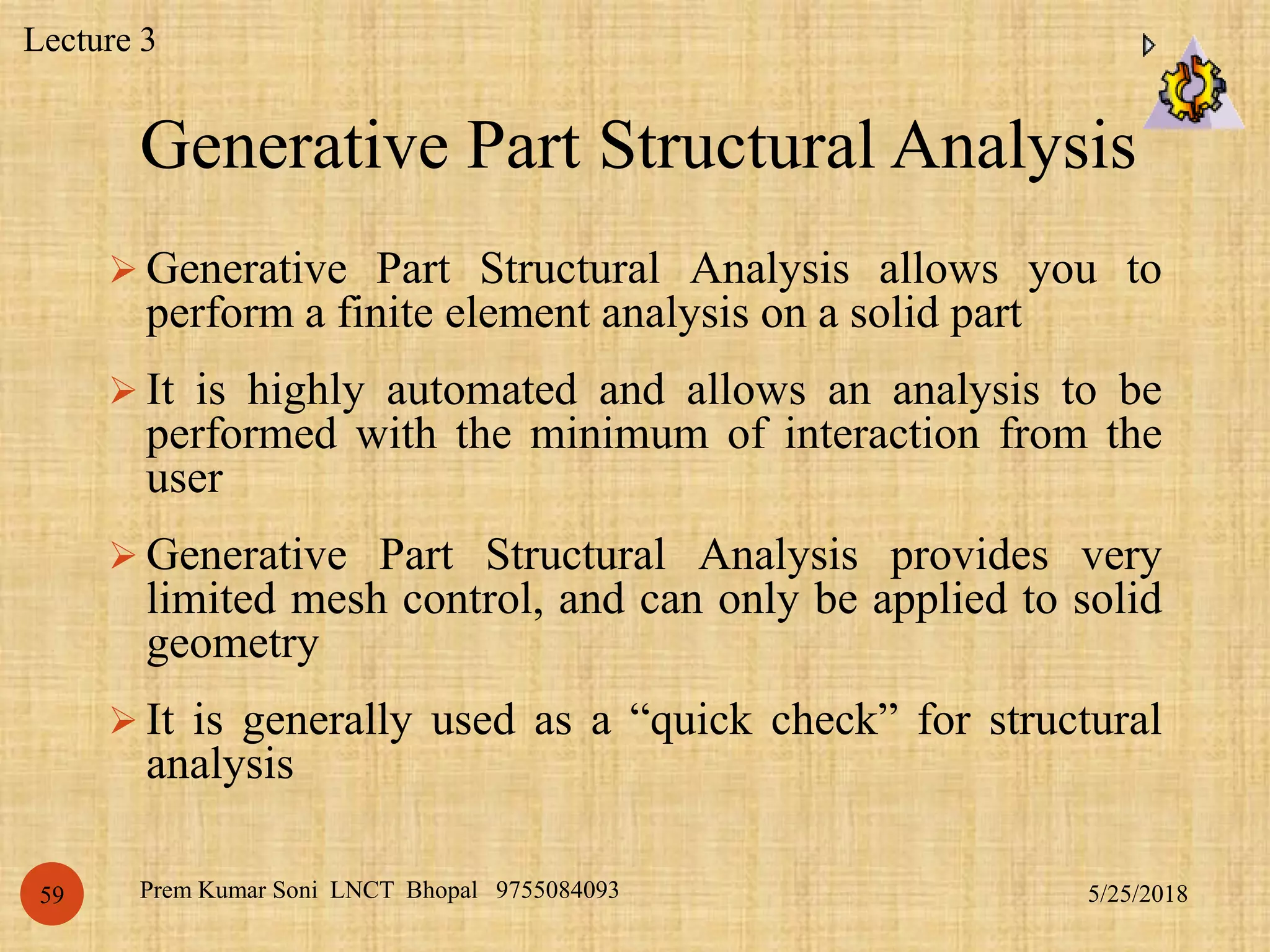 Lecture 3

Generative Part Structural Analysis

➢ Generative Part Structural Analysis allows you to perform a finite element analysis on a solid part

➢ It is highly automated and allows an analysis to be performed with the minimum of interaction from the user

➢ Generative Part Structural Analysis provides very limited mesh control, and can only be applied to solid geometry

➢ It is generally used as a “quick check” for structural analysis

59

Prem Kumar Soni LNCT Bhopal 9755084093

5/25/2018